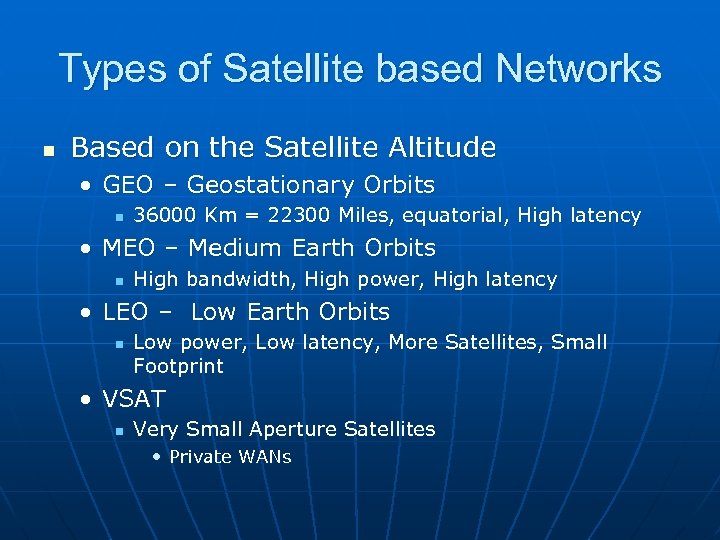 Types of Satellite based Networks

- Based on the Satellite Altitude
  - GEO – Geostationary Orbits
    - 36000 Km = 22300 Miles, equatorial, High latency
  - MEO – Medium Earth Orbits
    - High bandwidth, High power, High latency
  - LEO – Low Earth Orbits
    - Low power, Low latency, More Satellites, Small Footprint
  - VSAT
    - Very Small Aperture Satellites
      - Private WANs